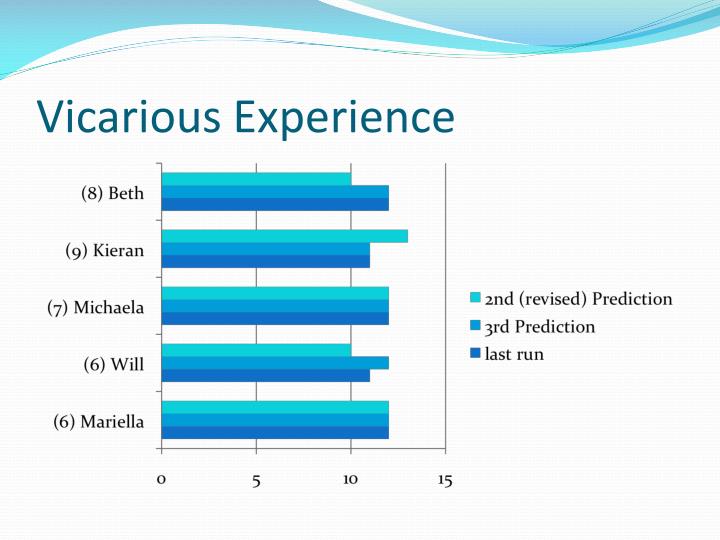 Vicarious Experience

(8) Beth
(9) Kieran
(7) Michaela
(6) Will
(6) Mariella

0
5
10
15

2nd (revised) Prediction
3rd Prediction
last run